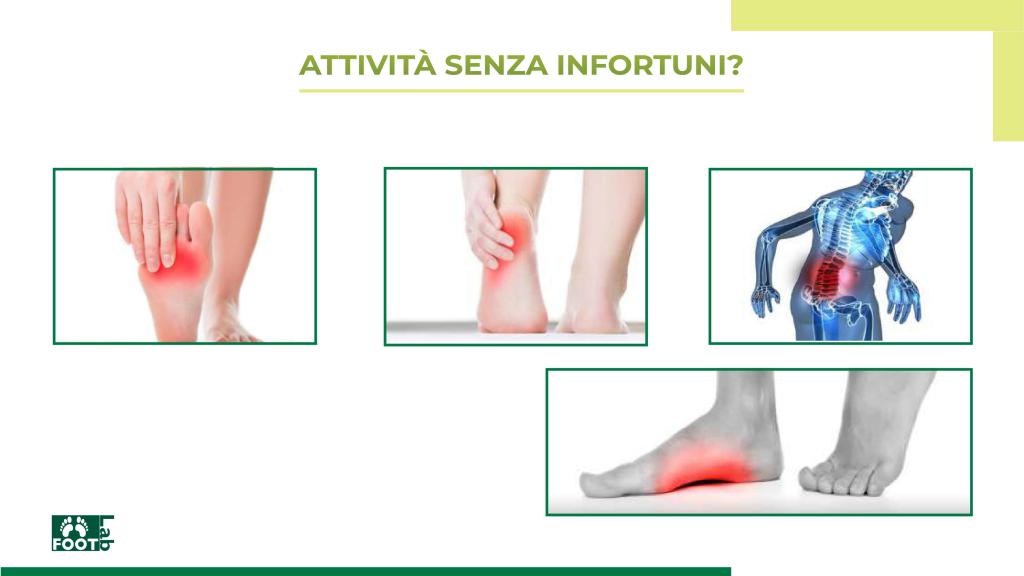 ATTIVITÀ SENZA INFORTUNI?

FOOT Lab